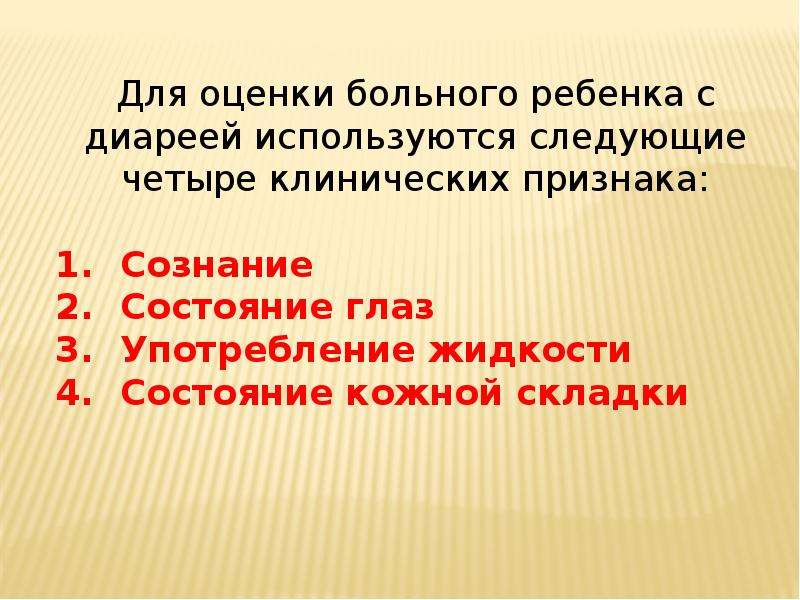 Для оценки больного ребенка с диареей используются следующие четыре клинических признака:

1. Сознание
2. Состояние глаз
3. Употребление жидкости
4. Состояние кожной складки